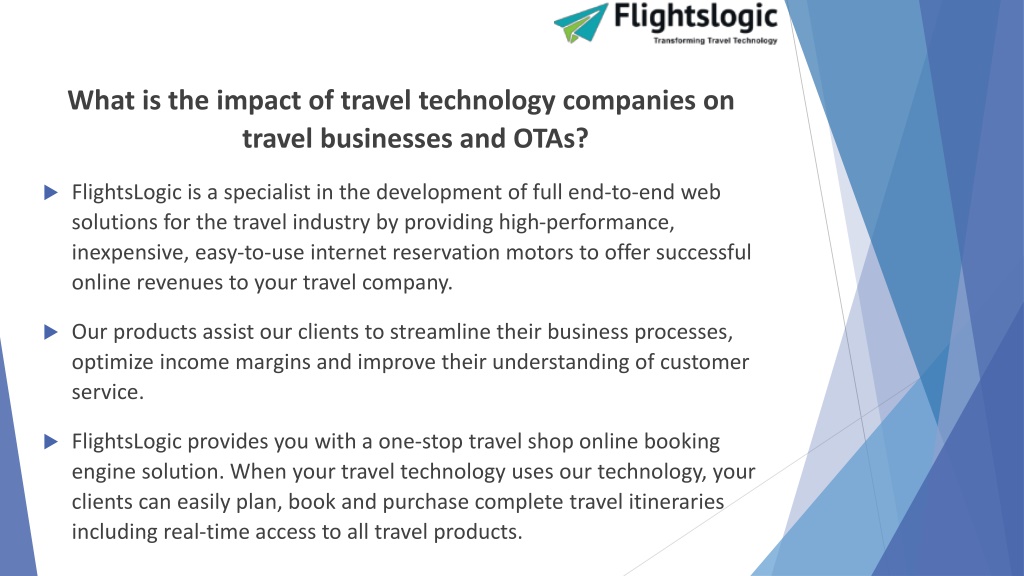 Flightslogic
Transforming Travel Technology

What is the impact of travel technology companies on travel businesses and OTAs?

FlightsLogic is a specialist in the development of full end-to-end web solutions for the travel industry by providing high-performance, inexpensive, easy-to-use internet reservation motors to offer successful online revenues to your travel company.

Our products assist our clients to streamline their business processes, optimize income margins and improve their understanding of customer service.

FlightsLogic provides you with a one-stop travel shop online booking engine solution. When your travel technology uses our technology, your clients can easily plan, book and purchase complete travel itineraries including real-time access to all travel products.